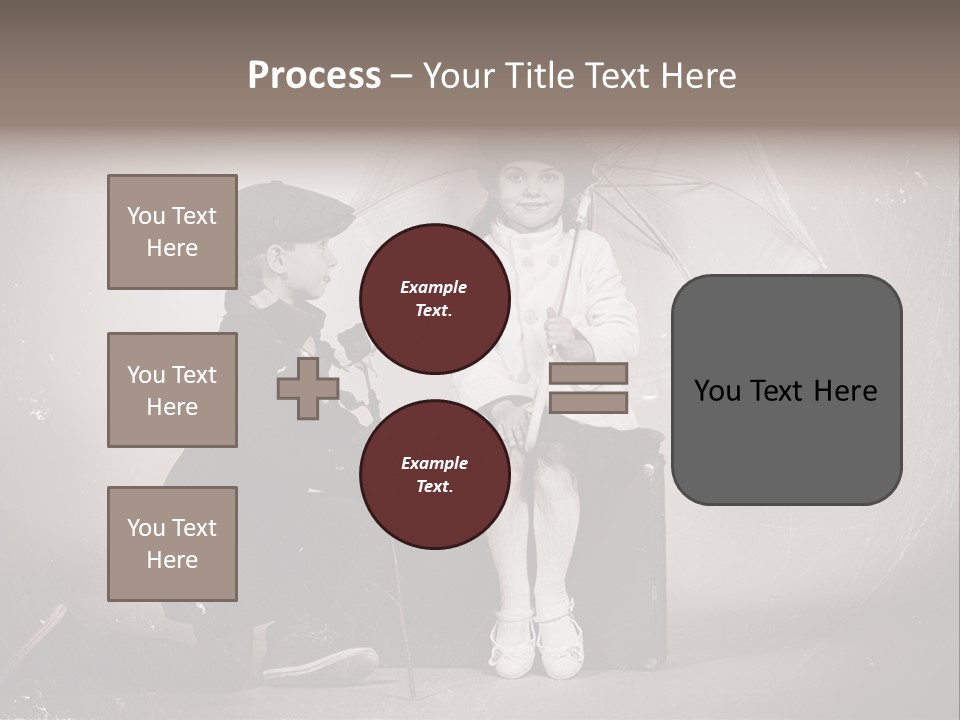 Process – Your Title Text Here

You Text Here

You Text Here

You Text Here

Example Text.

Example Text.

You Text Here